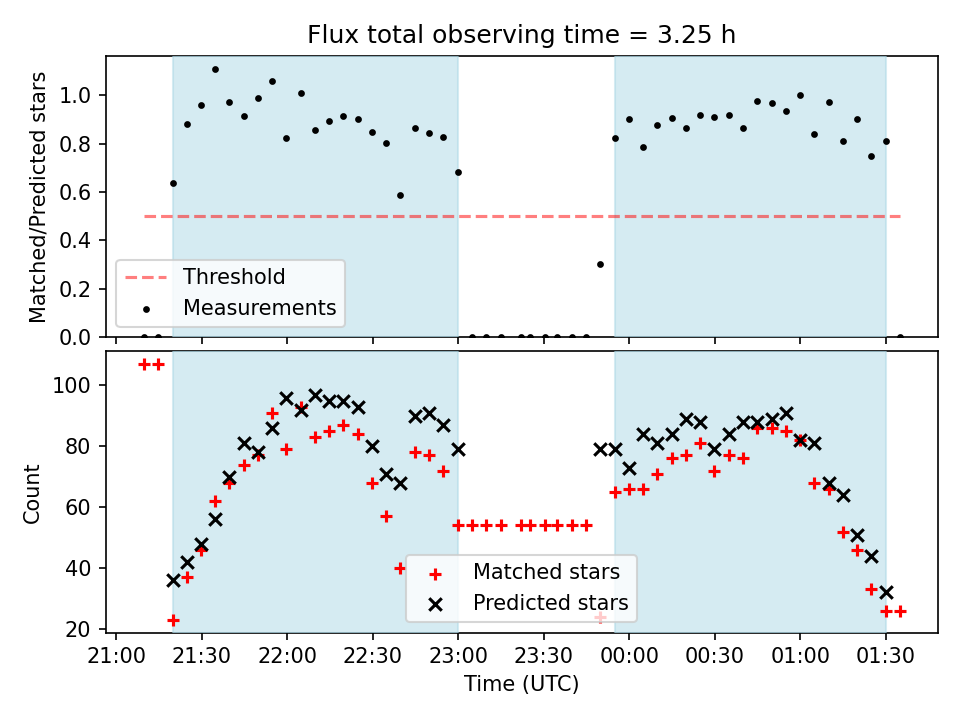 Flux total observing time = 3.25 h

Matched/Predicted stars
1.0
0.8
0.6
0.4
0.2
0.0
Threshold
Measurements

Count
100
80
60
40
20
Matched stars
Predicted stars

21:00
21:30
22:00
22:30
23:00
23:30
00:00
00:30
01:00
01:30
Time (UTC)